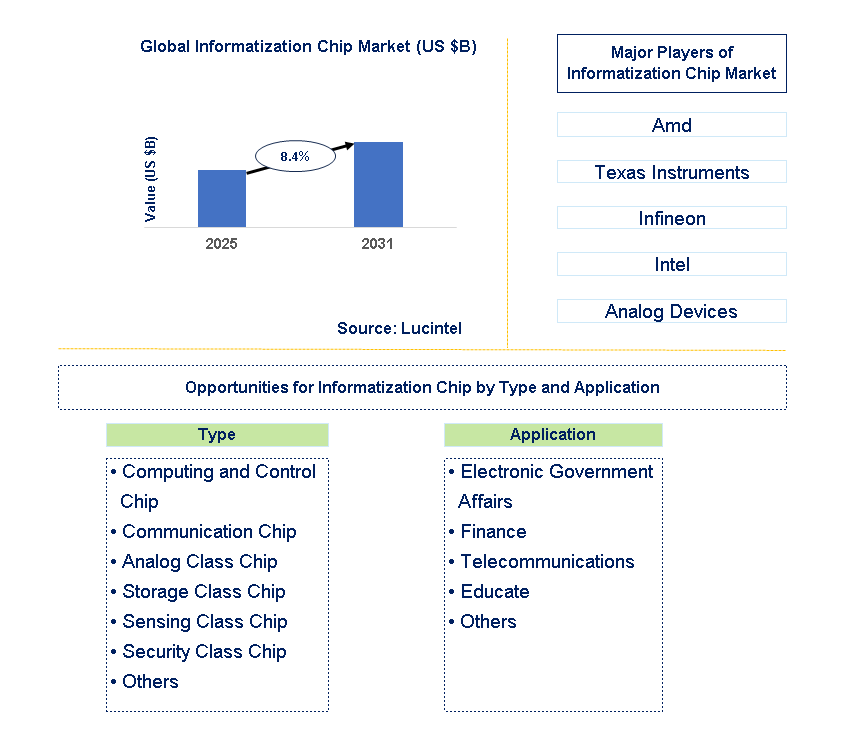 Global Informatization Chip Market (US $B)

Value (US $B)

8.4%

2025

2031

Source: Lucintel

Major Players of Informatization Chip Market

Amd

Texas Instruments

Infineon

Intel

Analog Devices

Opportunities for Informatization Chip by Type and Application

Type

• Computing and Control Chip
• Communication Chip
• Analog Class Chip
• Storage Class Chip
• Sensing Class Chip
• Security Class Chip
• Others

Application

• Electronic Government Affairs
• Finance
• Telecommunications
• Educate
• Others